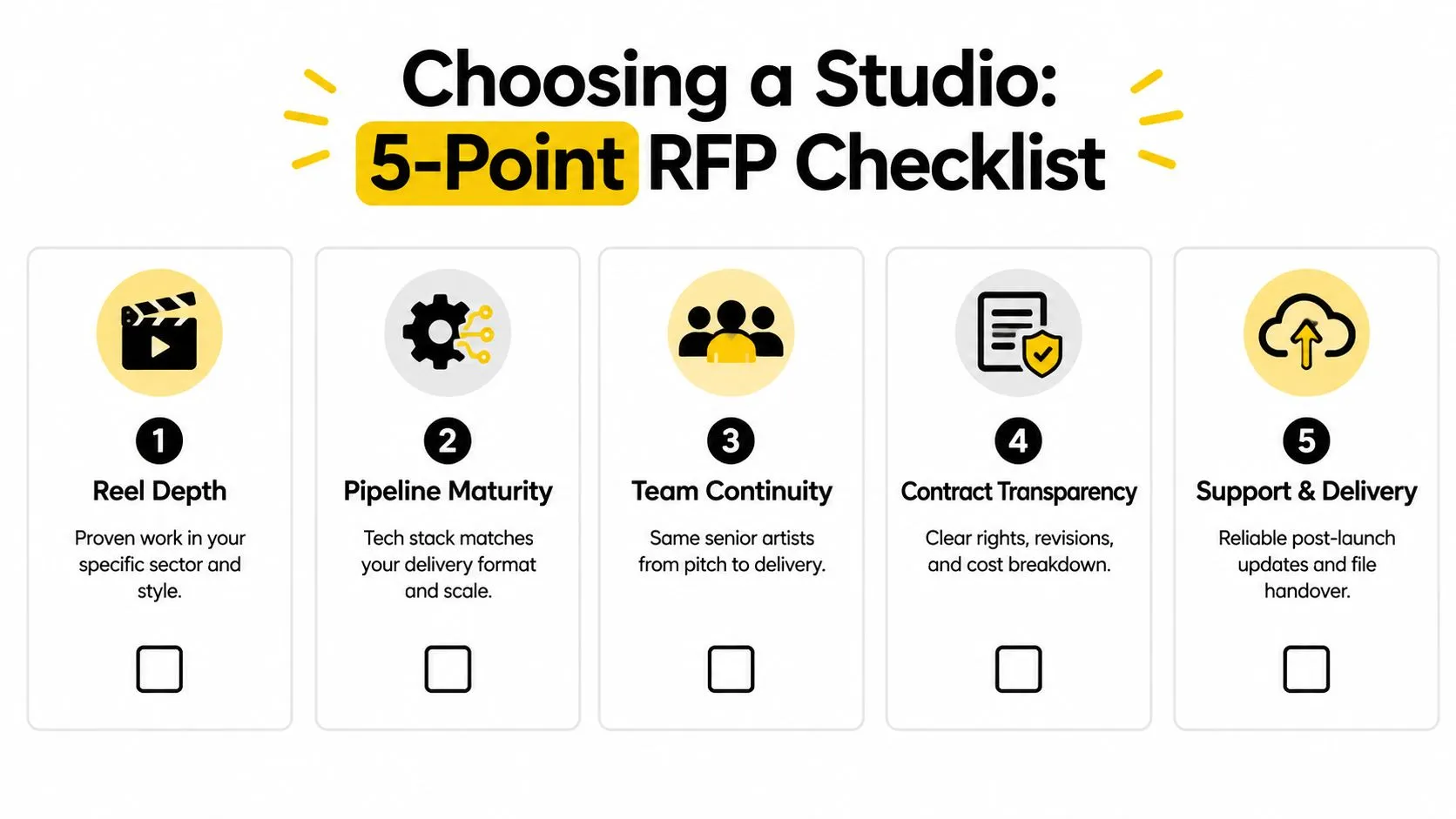 Choosing a Studio:
5-Point RFP Checklist

1
Reel Depth
Proven work in your specific sector and style.

2
Pipeline Maturity
Tech stack matches your delivery format and scale.

3
Team Continuity
Same senior artists from pitch to delivery.

4
Contract Transparency
Clear rights, revisions, and cost breakdown.

5
Support & Delivery
Reliable post-launch updates and file handover.